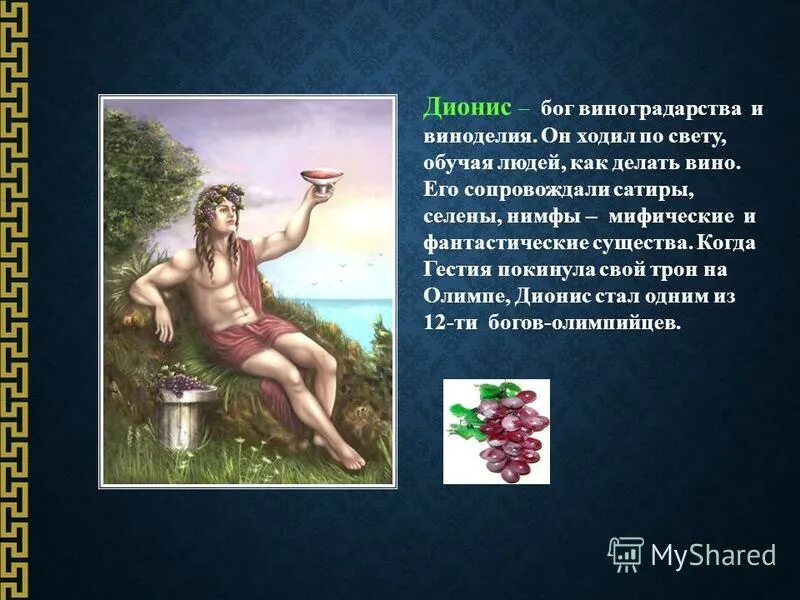 Дионис – бог виноградарства и виноделия. Он ходил по свету, обучая людей, как делать вино. Его сопровождали сатиры, селены, нимфы – мифические и фантастические существа. Когда Гестия покинула свой трон на Олимпе, Дионис стал одним из 12-ти богов-олимпийцев.

MyShared